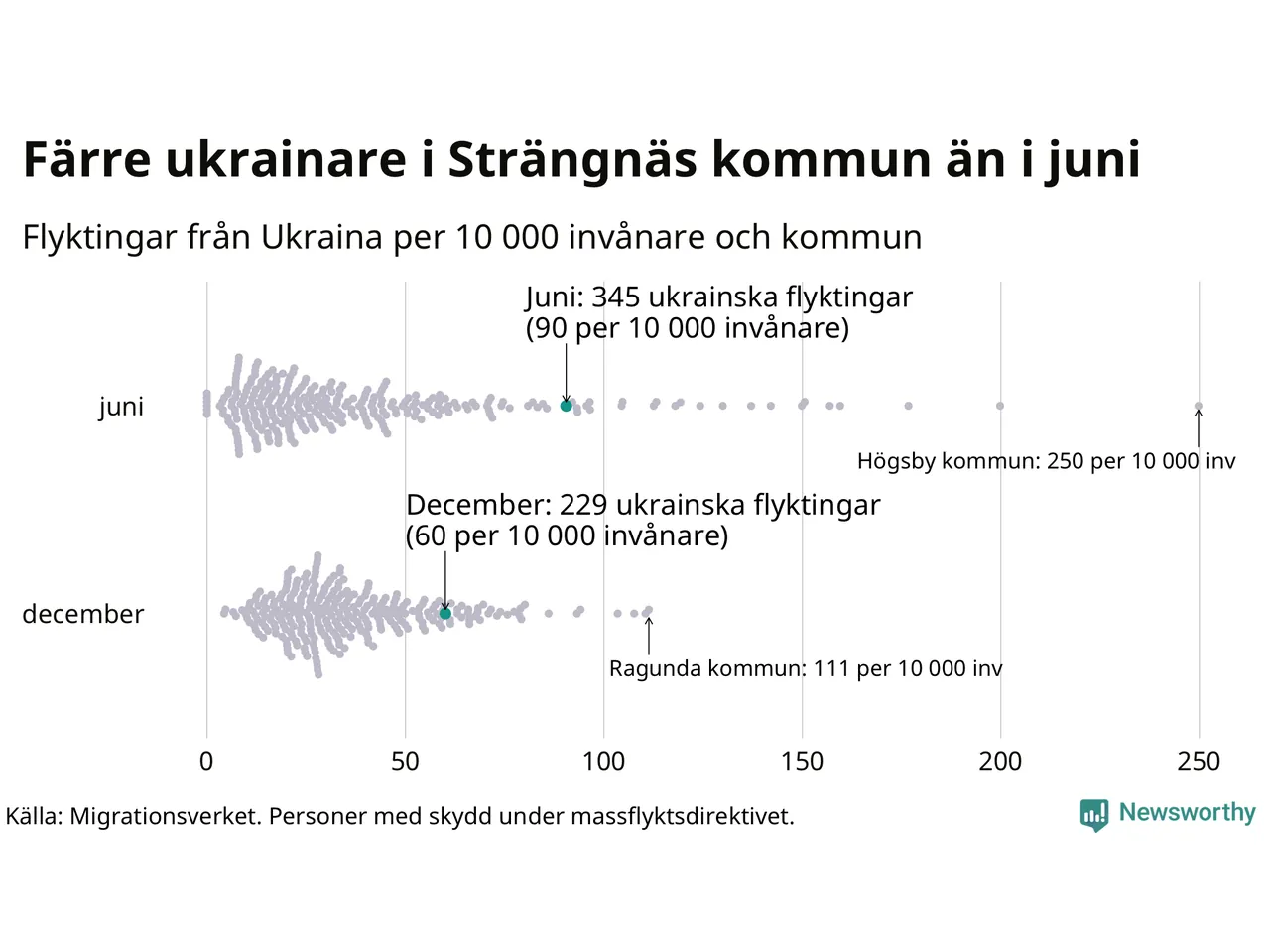 Färre ukrainare i Strängnäs kommun än i juni

Flyktingar från Ukraina per 10 000 invånare och kommun

Juni: 345 ukrainska flyktingar
(90 per 10 000 invånare)

juni

Högsby kommun: 250 per 10 000 inv

December: 229 ukrainska flyktingar
(60 per 10 000 invånare)

december

Ragunda kommun: 111 per 10 000 inv

0 50 100 150 200 250

Källa: Migrationsverket. Personer med skydd under massflyktsdirektivet.

Newsworthy